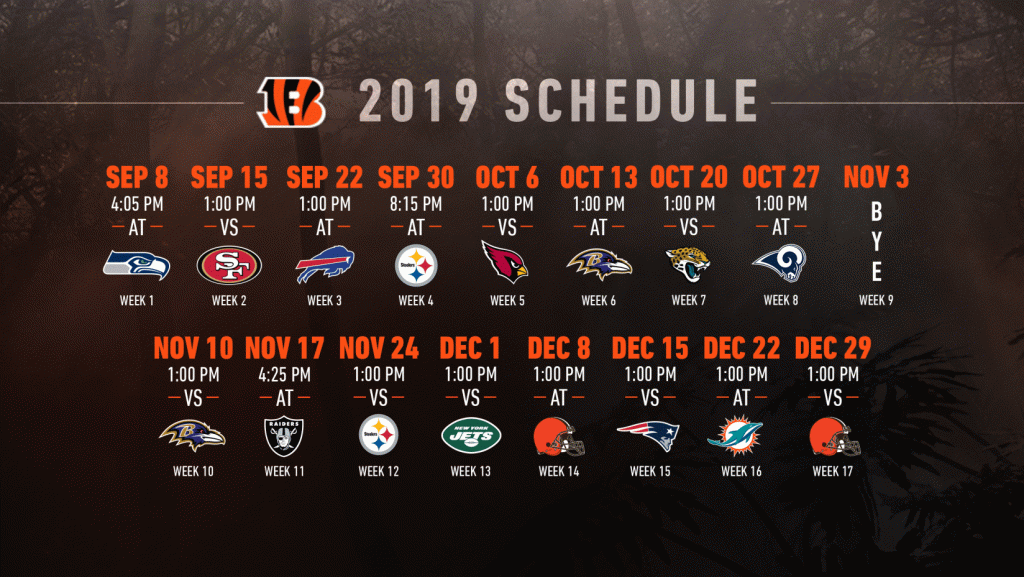 2019 SCHEDULE

SEP 8
4:05 PM
AT
WEEK 1

SEP 15
1:00 PM
VS
SF
WEEK 2

SEP 22
1:00 PM
AT
WEEK 3

SEP 30
8:15 PM
AT
Steelers
WEEK 4

OCT 6
1:00 PM
VS
WEEK 5

OCT 13
1:00 PM
AT
WEEK 6

OCT 20
1:00 PM
VS
WEEK 7

OCT 27
1:00 PM
AT
WEEK 8

NOV 3
BYE
WEEK 9

NOV 10
1:00 PM
VS
WEEK 10

NOV 17
4:25 PM
AT
RAIDERS
WEEK 11

NOV 24
1:00 PM
VS
Steelers
WEEK 12

DEC 1
1:00 PM
VS
NEW YORK JETS
WEEK 13

DEC 8
1:00 PM
AT
WEEK 14

DEC 15
1:00 PM
VS
WEEK 15

DEC 22
1:00 PM
AT
WEEK 16

DEC 29
1:00 PM
VS
WEEK 17